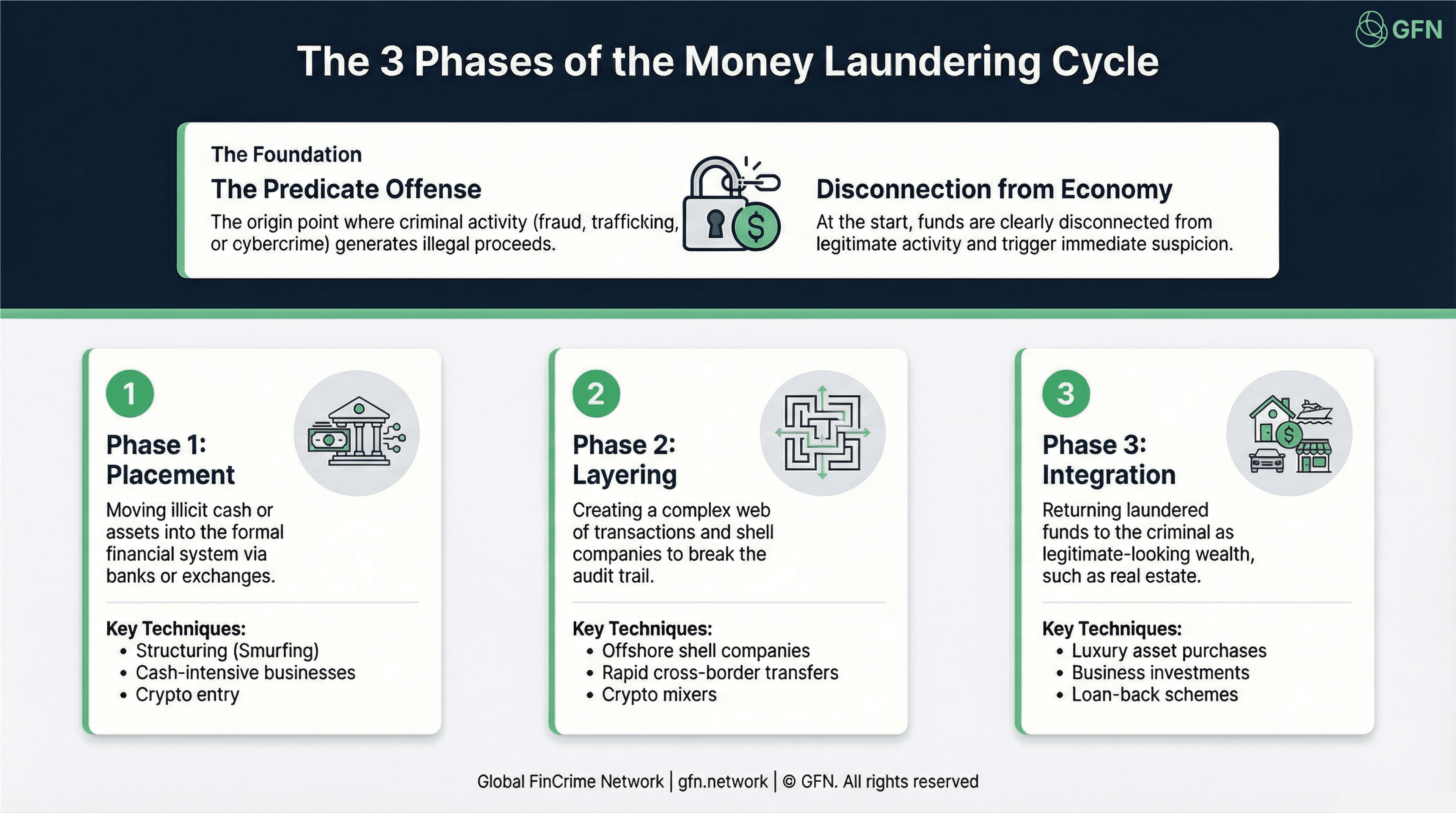 GFN

The 3 Phases of the Money Laundering Cycle

The Foundation

The Predicate Offense

The origin point where criminal activity (fraud, trafficking, or cybercrime) generates illegal proceeds.

Disconnection from Economy

At the start, funds are clearly disconnected from legitimate activity and trigger immediate suspicion.

1

Phase 1: Placement

Moving illicit cash or assets into the formal financial system via banks or exchanges.

Key Techniques:
• Structuring (Smurfing)
• Cash-intensive businesses
• Crypto entry

2

Phase 2: Layering

Creating a complex web of transactions and shell companies to break the audit trail.

Key Techniques:
• Offshore shell companies
• Rapid cross-border transfers
• Crypto mixers

3

Phase 3: Integration

Returning laundered funds to the criminal as legitimate-looking wealth, such as real estate.

Key Techniques:
• Luxury asset purchases
• Business investments
• Loan-back schemes

Global FinCrime Network | gfn.network | © GFN. All rights reserved